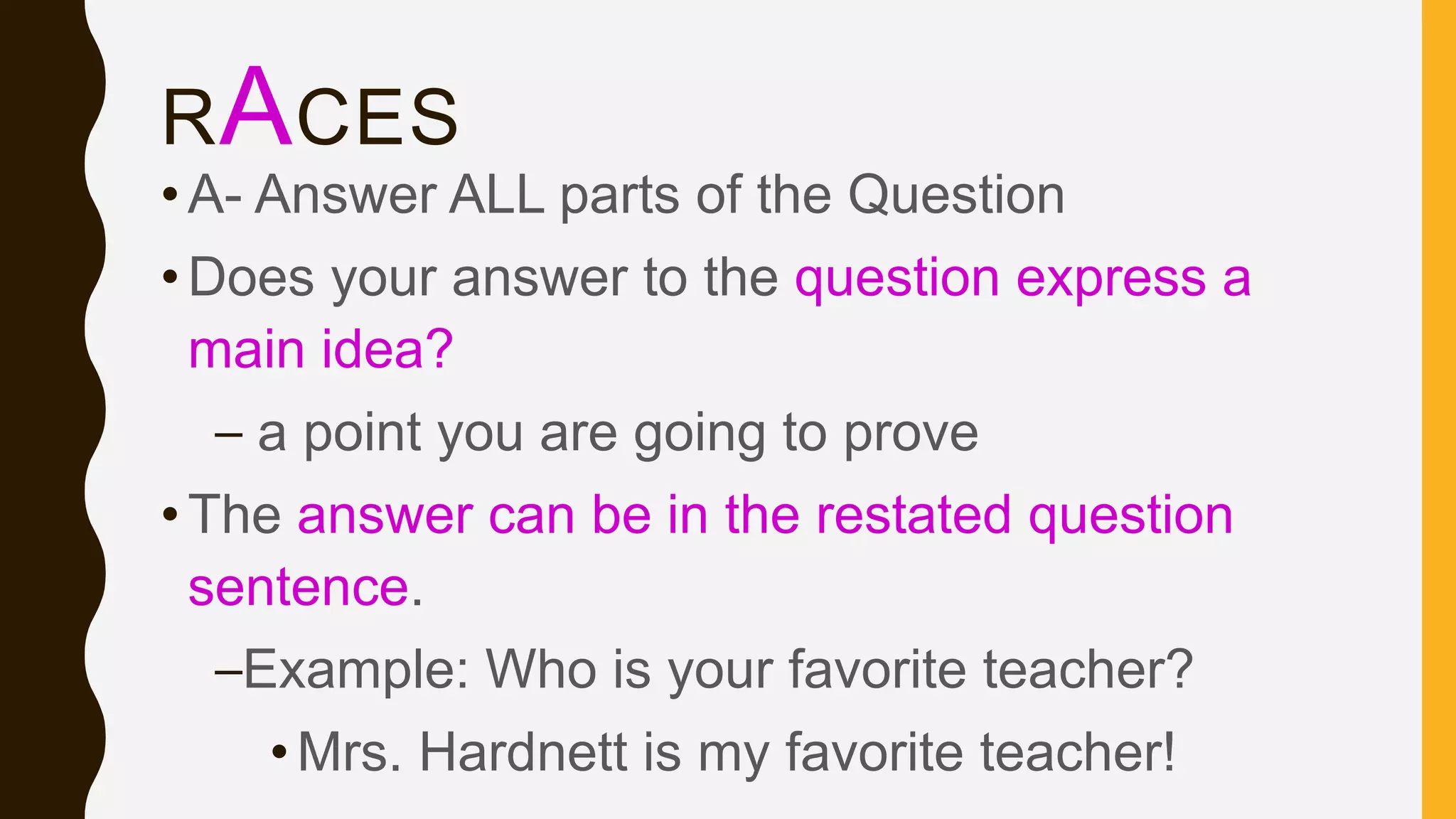 RACES

• A- Answer ALL parts of the Question

• Does your answer to the question express a main idea?

– a point you are going to prove

• The answer can be in the restated question sentence.

–Example: Who is your favorite teacher?

• Mrs. Hardnett is my favorite teacher!